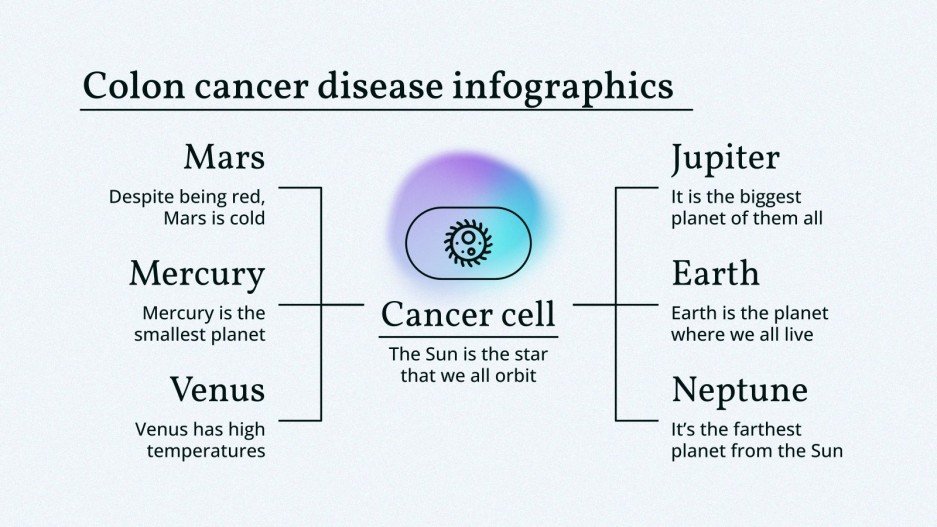 Colon cancer disease infographics

Mars
Despite being red, Mars is cold

Mercury
Mercury is the smallest planet

Venus
Venus has high temperatures

Cancer cell
The Sun is the star that we all orbit

Jupiter
It is the biggest planet of them all

Earth
Earth is the planet where we all live

Neptune
It's the farthest planet from the Sun